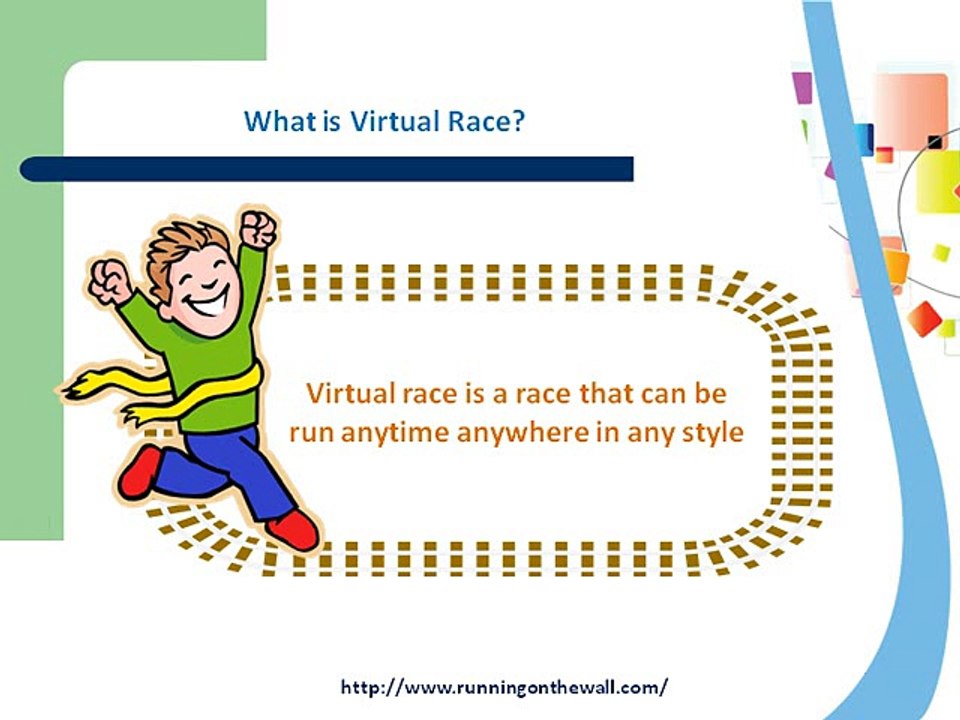 What is Virtual Race?

Virtual race is a race that can be run anytime anywhere in any style

http://www.runningonthewall.com/